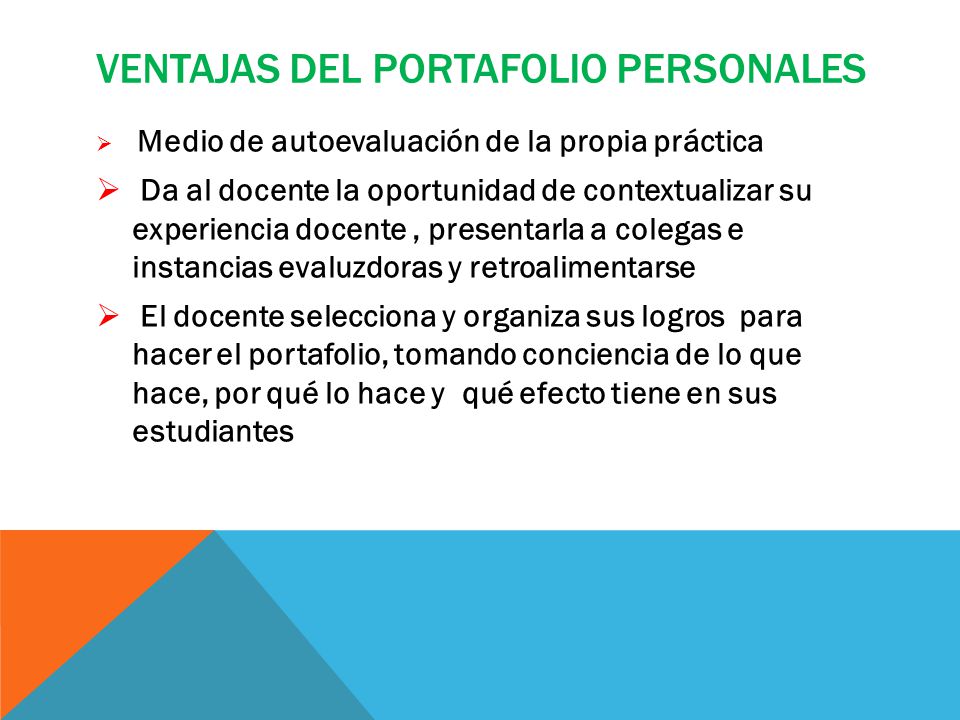 VENTAJAS DEL PORTAFOLIO PERSONALES

➢ Medio de autoevaluación de la propia práctica

➢ Da al docente la oportunidad de contextualizar su experiencia docente , presentarla a colegas e instancias evaluzdoras y retroalimentarse

➢ El docente selecciona y organiza sus logros para hacer el portafolio, tomando conciencia de lo que hace, por qué lo hace y qué efecto tiene en sus estudiantes